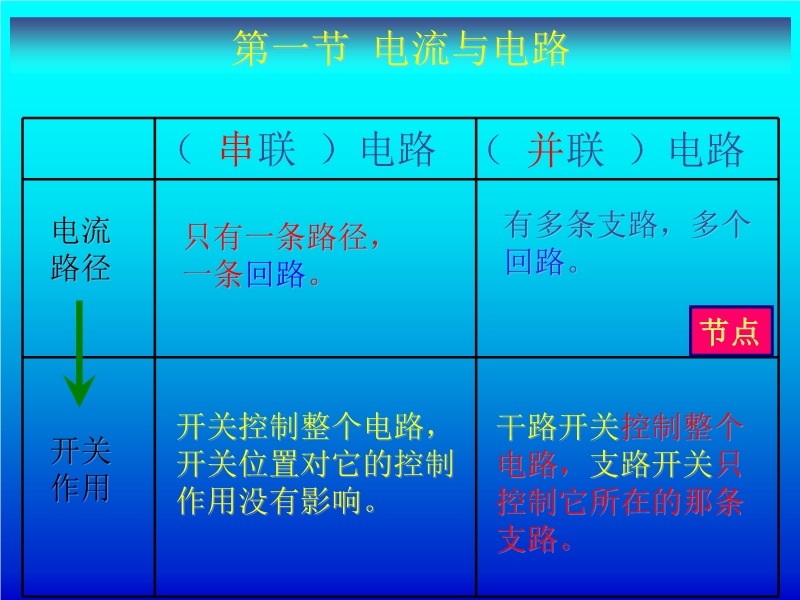 第一节 电流与电路

| | （ 串联 ）电路 | （ 并联 ）电路 |
|---|---|---|
| 电流路径 | 只有一条路径，一条回路。 | 有多条支路，多个回路。 节点 |
| 开关作用 | 开关控制整个电路，开关位置对它的控制作用没有影响。 | 干路开关控制整个电路，支路开关只控制它所在的那条支路。 |